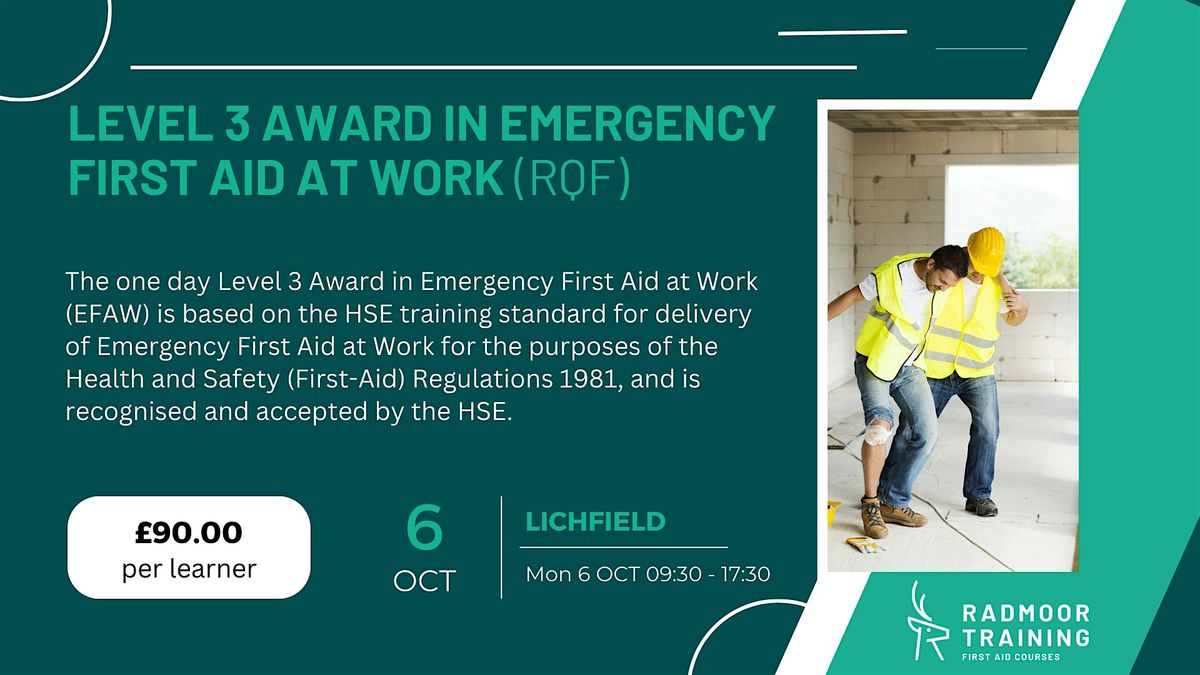 LEVEL 3 AWARD IN EMERGENCY FIRST AID AT WORK (RQF)

The one day Level 3 Award in Emergency First Aid at Work (EFAW) is based on the HSE training standard for delivery of Emergency First Aid at Work for the purposes of the Health and Safety (First-Aid) Regulations 1981, and is recognised and accepted by the HSE.

£90.00
per learner

6
OCT

LICHFIELD
Mon 6 OCT 09:30 - 17:30

RADMOOR TRAINING
FIRST AID COURSES